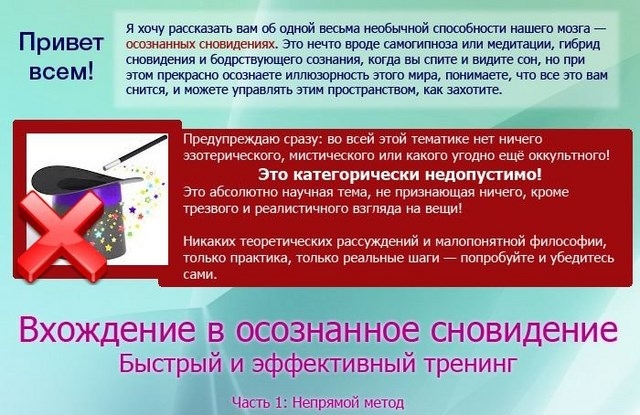 Привет всем!

Я хочу рассказать вам об одной весьма необычной способности нашего мозга — осознанных сновидениях. Это нечто вроде самогипноза или медитации, гибрид сновидения и бодрствующего сознания, когда вы спите и видите сон, но при этом прекрасно осознаете иллюзорность этого мира, понимаете, что все это вам снится, и можете управлять этим пространством, как захотите.

Предупреждаю сразу: во всей этой тематике нет ничего эзотерического, мистического или какого угодно ещё оккультного!
Это категорически недопустимо!
Это абсолютно научная тема, не признающая ничего, кроме трезвого и реалистичного взгляда на вещи!

Никаких теоретических рассуждений и малопонятной философии, только практика, только реальные шаги — попробуйте и убедитесь сами.

Вхождение в осознанное сновидение
Быстрый и эффективный тренинг

Часть 1: Непрямой метод